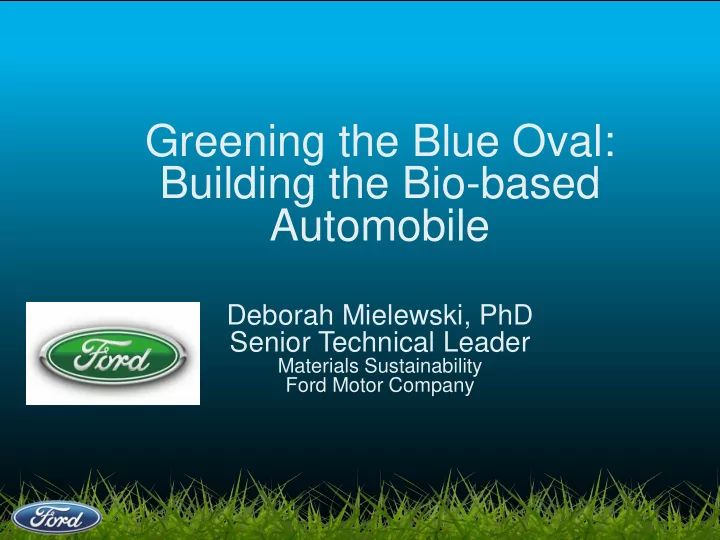 Greening the Blue Oval: Building the Bio-based Automobile

Ford

Deborah Mielewski, PhD
Senior Technical Leader
Materials Sustainability
Ford Motor Company

Ford